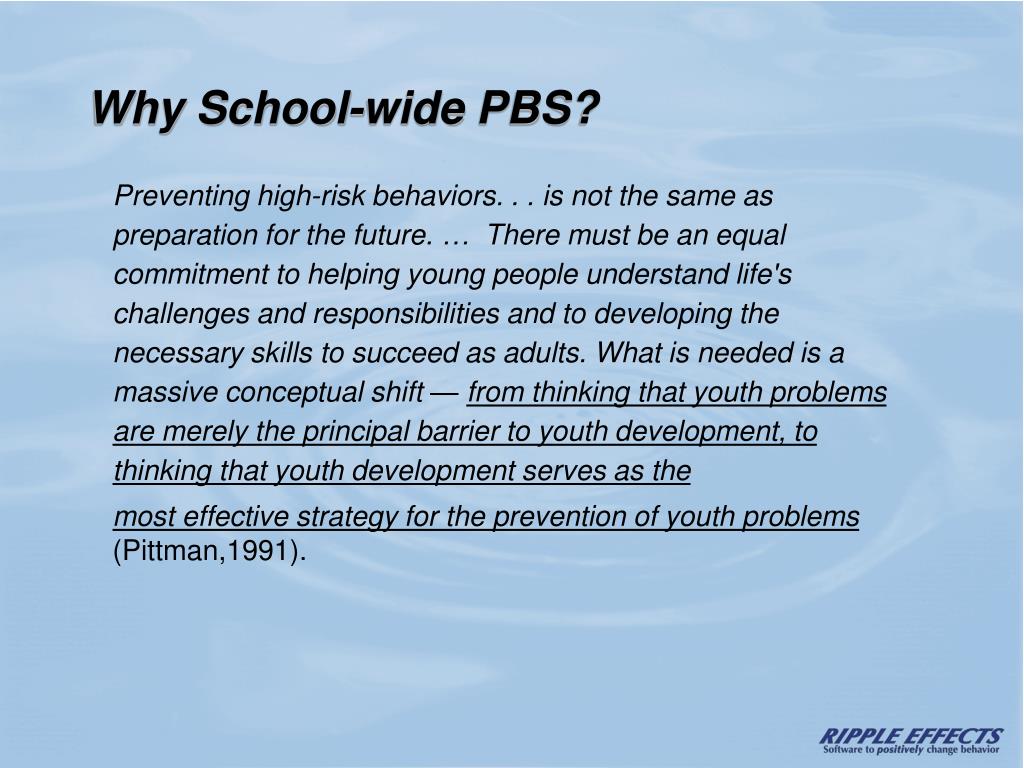 Why School-wide PBS?

Preventing high-risk behaviors. . . is not the same as preparation for the future. … There must be an equal commitment to helping young people understand life's challenges and responsibilities and to developing the necessary skills to succeed as adults. What is needed is a massive conceptual shift — from thinking that youth problems are merely the principal barrier to youth development, to thinking that youth development serves as the most effective strategy for the prevention of youth problems (Pittman,1991).

RIPPLE EFFECTS
Software to positively change behavior